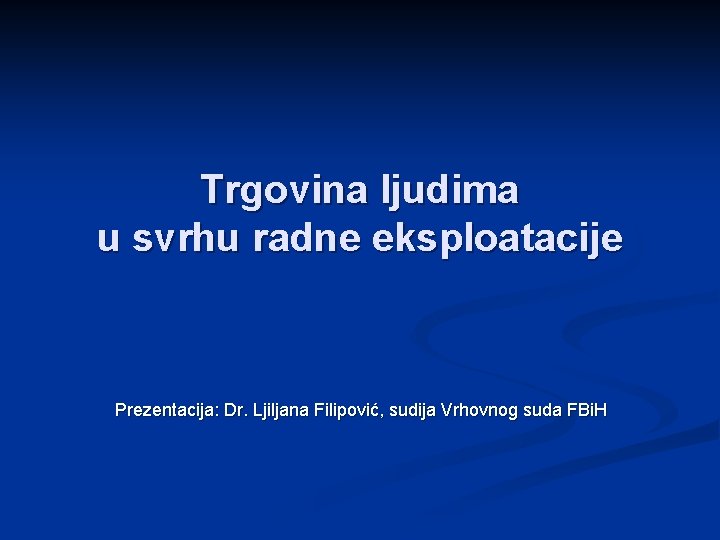 Trgovina ljudima
u svrhu radne eksploatacije

Prezentacija: Dr. Ljiljana Filipović, sudija Vrhovnog suda FBiH